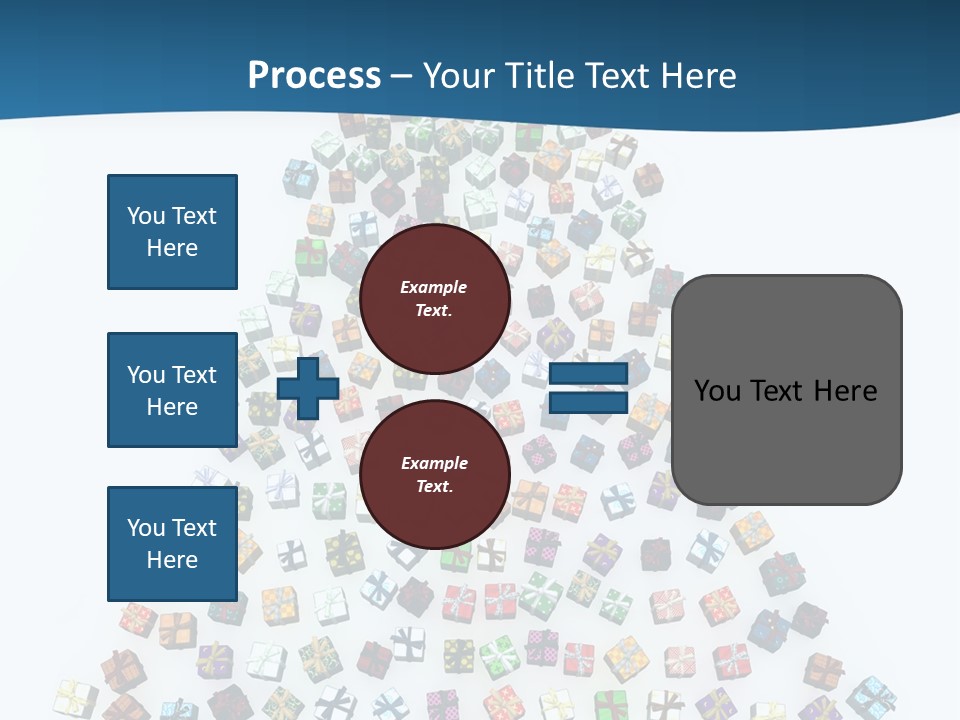 Process – Your Title Text Here

You Text Here

You Text Here

You Text Here

Example Text.

Example Text.

You Text Here